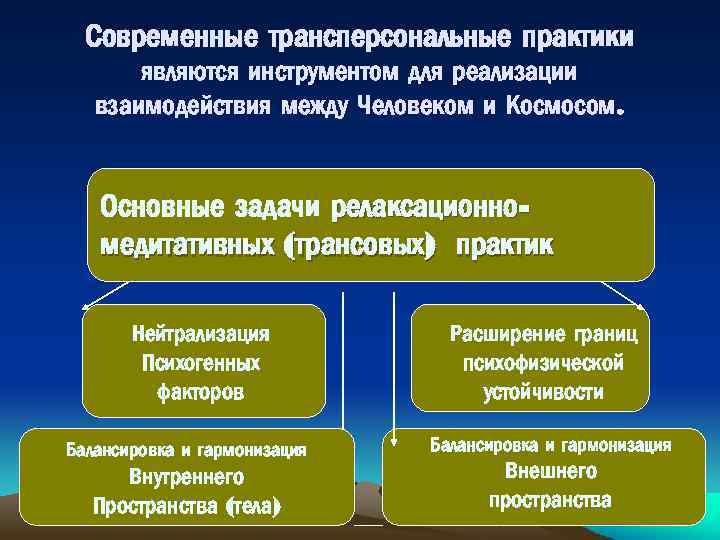 Современные трансперсональные практики являются инструментом для реализации взаимодействия между Человеком и Космосом.

Основные задачи релаксационно-медитативных (трансовых) практик

Нейтрализация Психогенных факторов

Расширение границ психофизической устойчивости

Балансировка и гармонизация Внутреннего Пространства (тела)

Балансировка и гармонизация Внешнего пространства